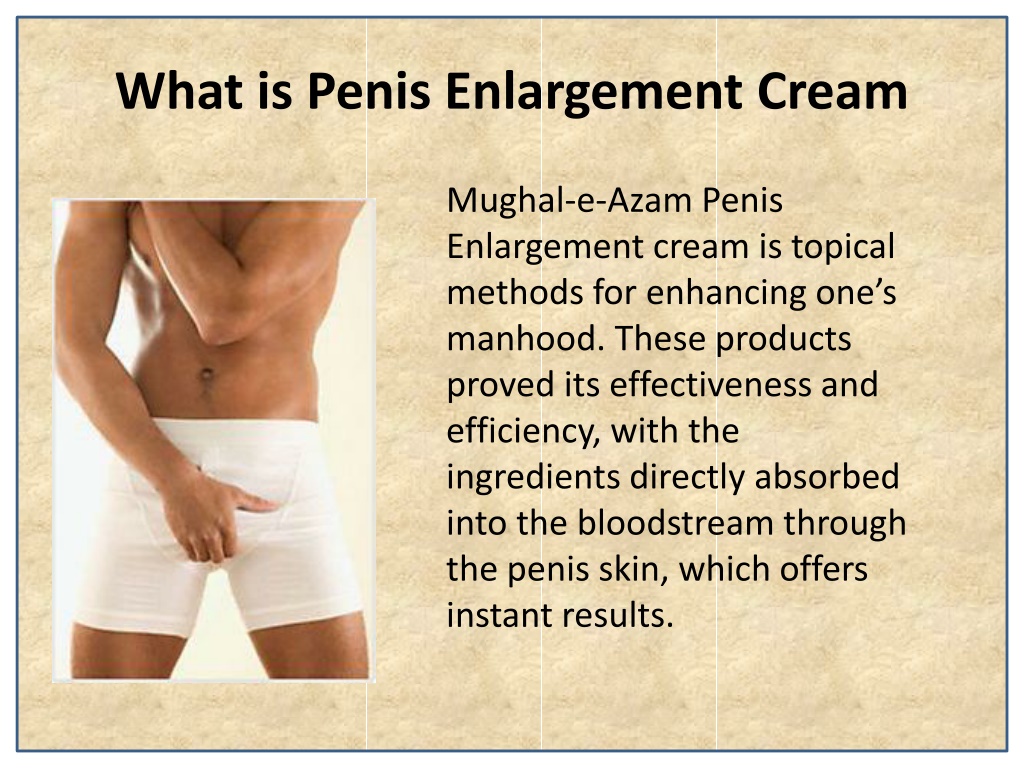 What is Penis Enlargement Cream

Mughal-e-Azam Penis Enlargement cream is topical methods for enhancing one’s manhood. These products proved its effectiveness and efficiency, with the ingredients directly absorbed into the bloodstream through the penis skin, which offers instant results.